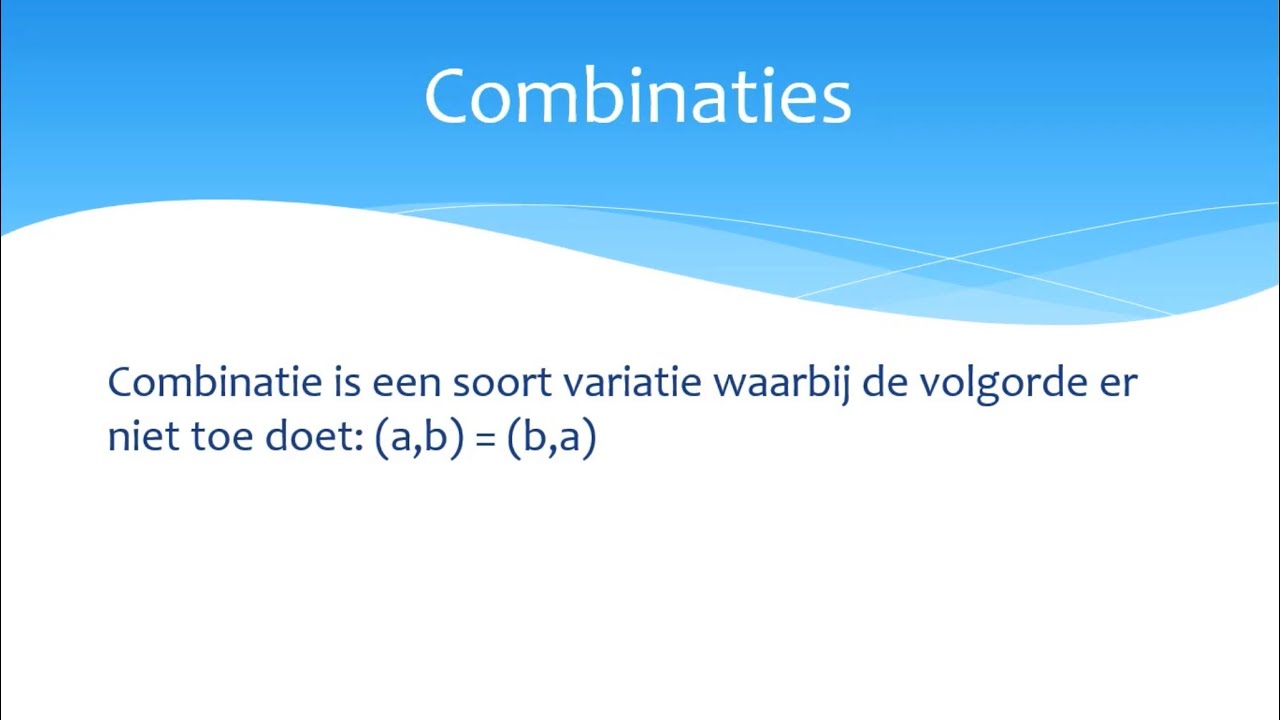 Combinaties

Combinatie is een soort variatie waarbij de volgorde er niet toe doet: $(a,b) = (b,a)$